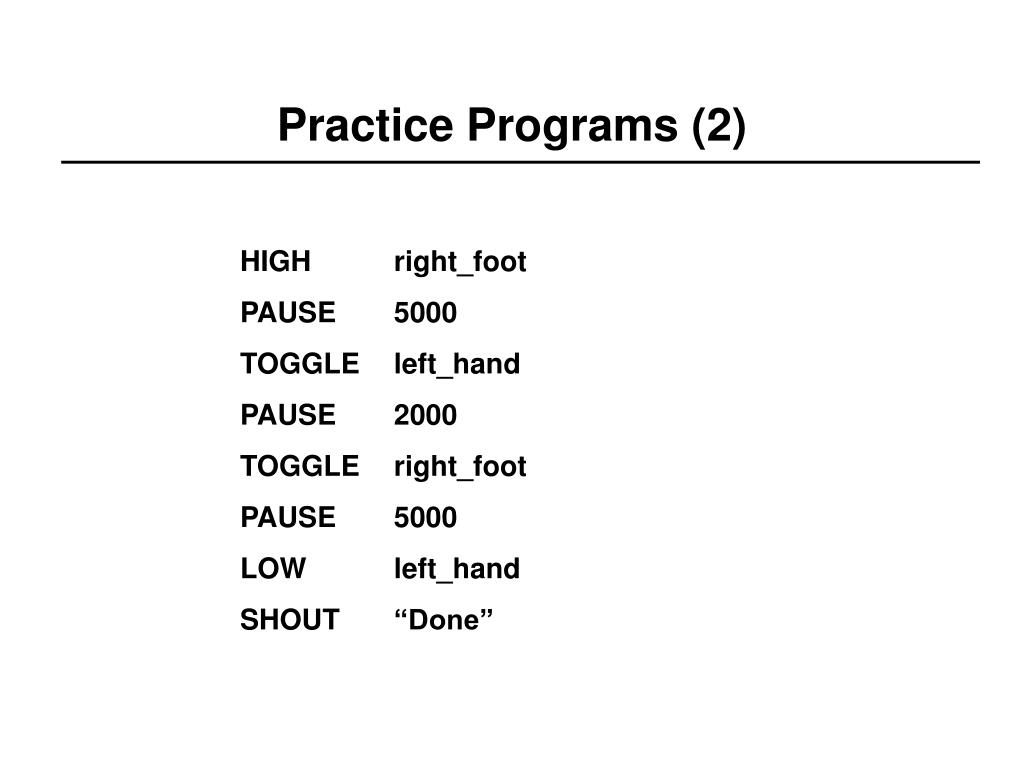 Practice Programs (2)

HIGH right_foot
PAUSE 5000
TOGGLE left_hand
PAUSE 2000
TOGGLE right_foot
PAUSE 5000
LOW left_hand
SHOUT “Done”